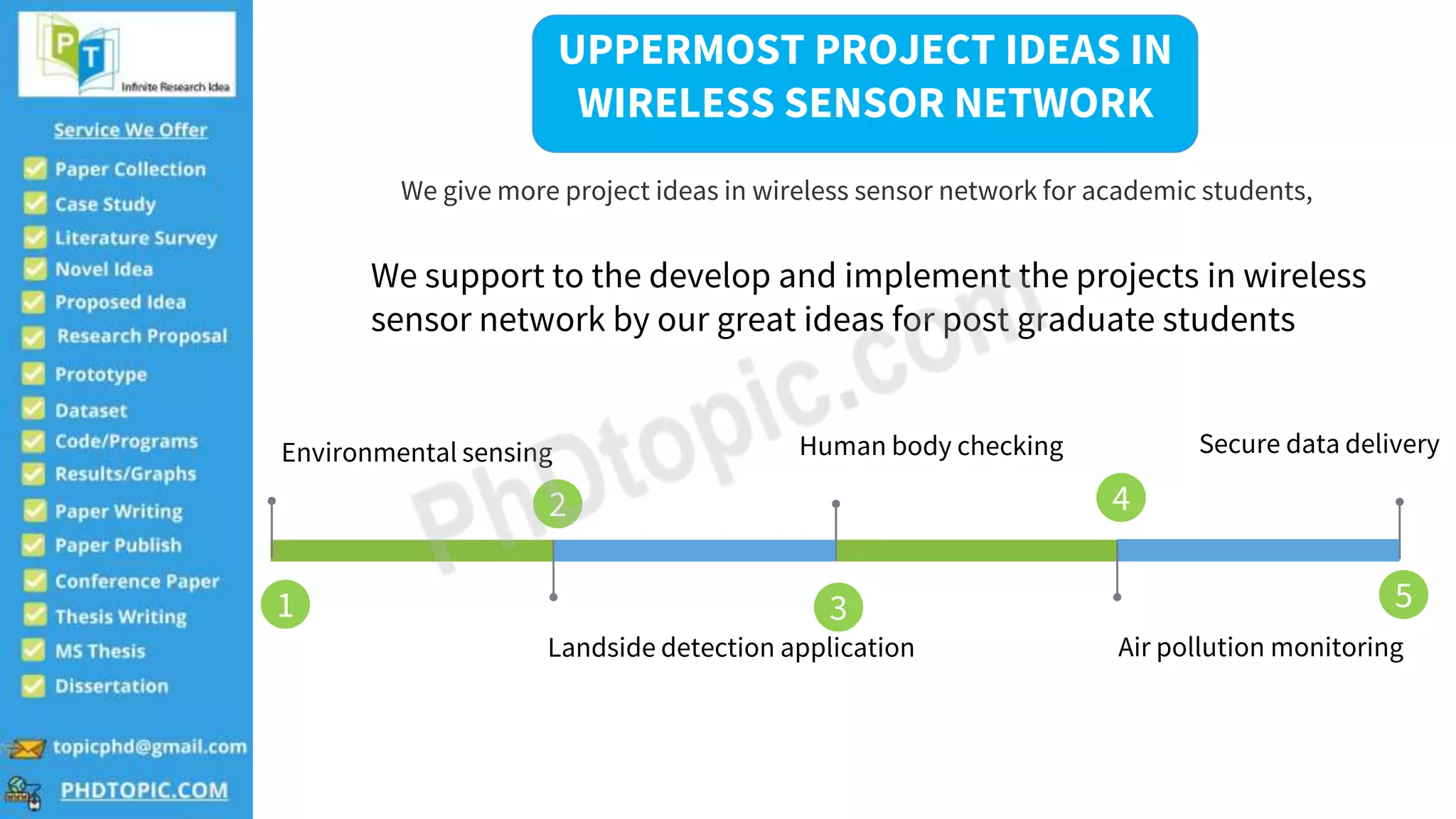 PT
Infinite Research Idea

Service We Offer

Paper Collection
Case Study
Literature Survey
Novel Idea
Proposed Idea
Research Proposal
Prototype
Dataset
Code/Programs
Results/Graphs
Paper Writing
Paper Publish
Conference Paper
Thesis Writing
MS Thesis
Dissertation

topicphd@gmail.com
PHDTOPIC.COM

UPPERMOST PROJECT IDEAS IN WIRELESS SENSOR NETWORK

We give more project ideas in wireless sensor network for academic students,

We support to the develop and implement the projects in wireless sensor network by our great ideas for post graduate students

PhDtopic.com

Environmental sensing
Human body checking
Secure data delivery
2
4
1
3
5
Landside detection application
Air pollution monitoring